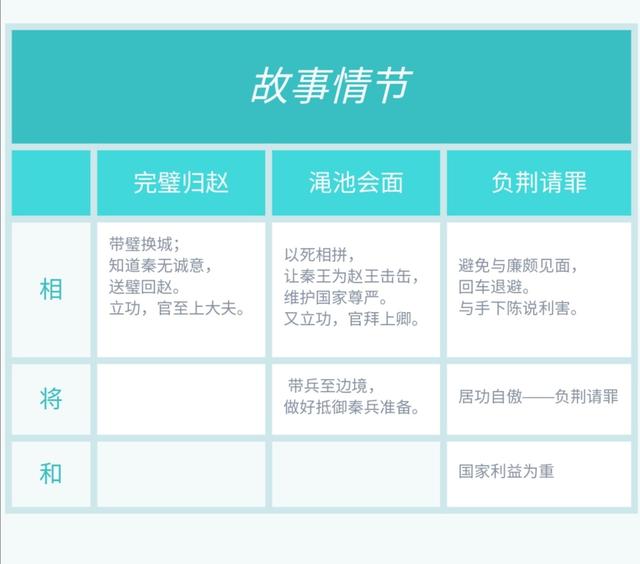 故事情节

|  | 完璧归赵 | 渑池会面 | 负荆请罪 |
|---|---|---|---|
| 相 | 带璧换城；知道秦无诚意，送璧回赵。立功，官至上大夫。 | 以死相拼，让秦王为赵王击缶，维护国家尊严。又立功，官拜上卿。 | 避免与廉颇见面，回车退避。与手下陈说利害。 |
| 将 |  | 带兵至边境，做好抵御秦兵准备。 | 居功自傲——负荆请罪 |
| 和 |  |  | 国家利益为重 |